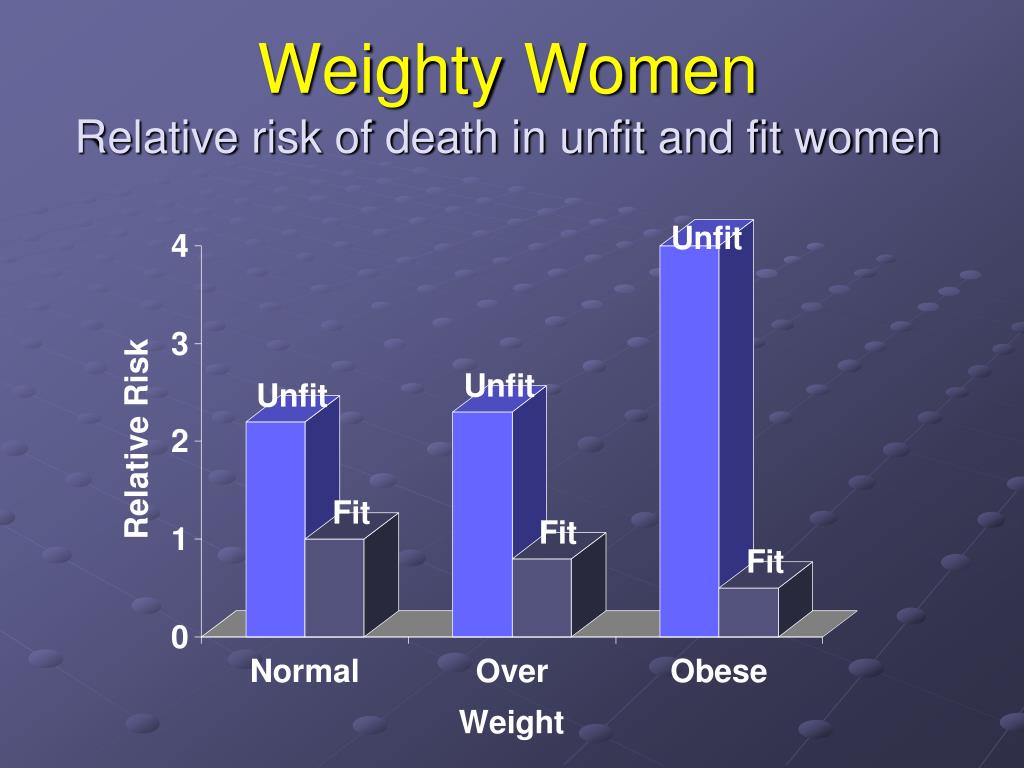 Weighty Women
Relative risk of death in unfit and fit women

Relative Risk

4
3
2
1
0

Unfit
Fit
Unfit
Fit
Unfit
Fit

Normal
Over
Obese

Weight